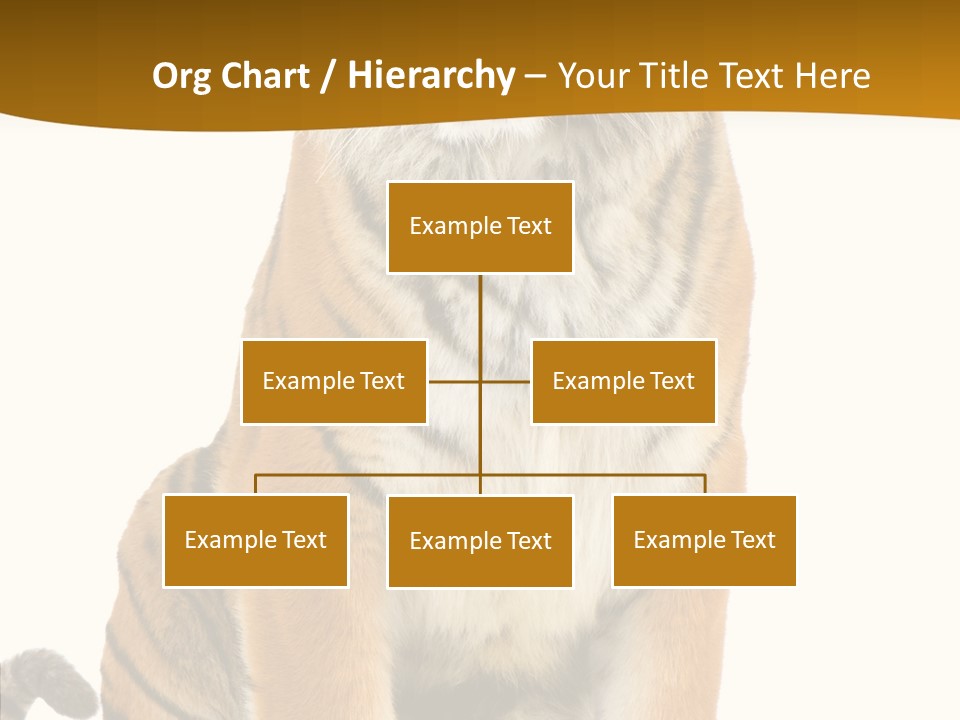 Org Chart / Hierarchy – Your Title Text Here

Example Text

Example Text

Example Text

Example Text

Example Text

Example Text